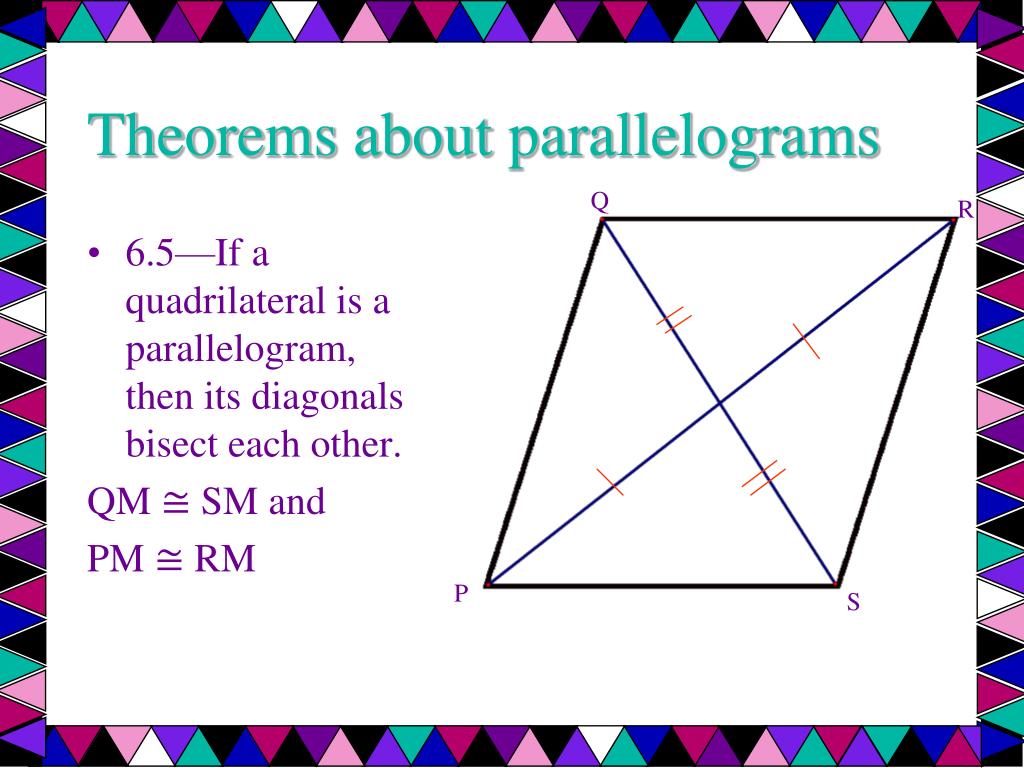 Theorems about parallelograms

• 6.5—If a quadrilateral is a parallelogram, then its diagonals bisect each other.

QM ≅ SM and

PM ≅ RM

Q

R

P

S